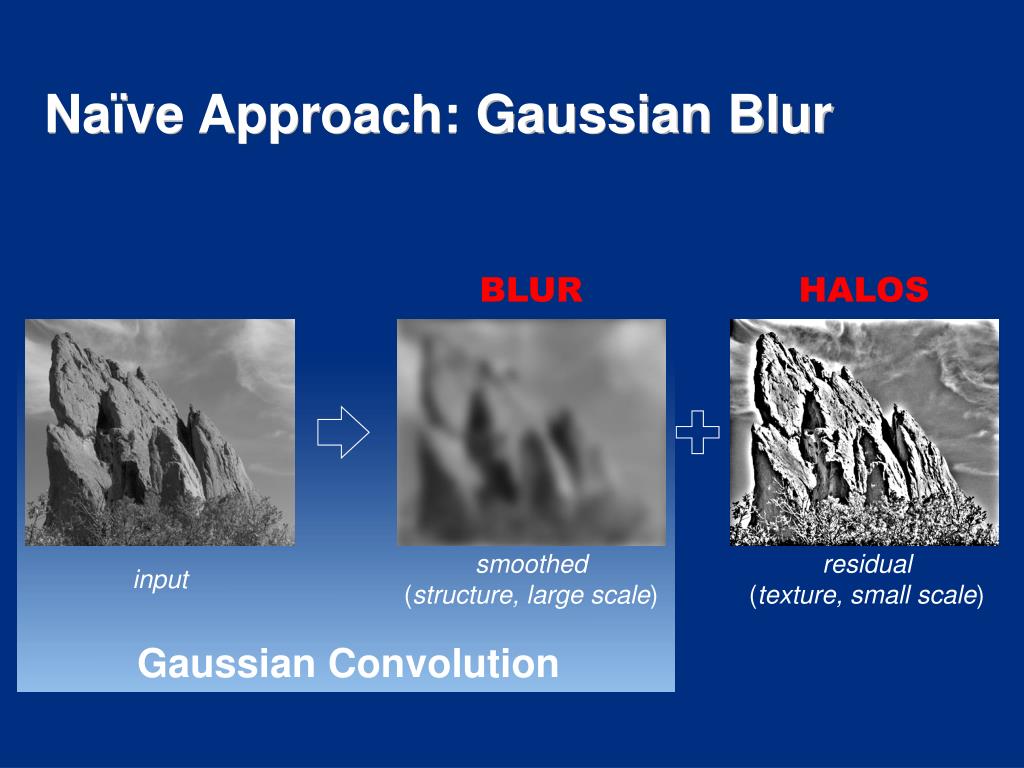 Naïve Approach: Gaussian Blur

BLUR

HALOS

input

smoothed
(structure, large scale)

residual
(texture, small scale)

Gaussian Convolution